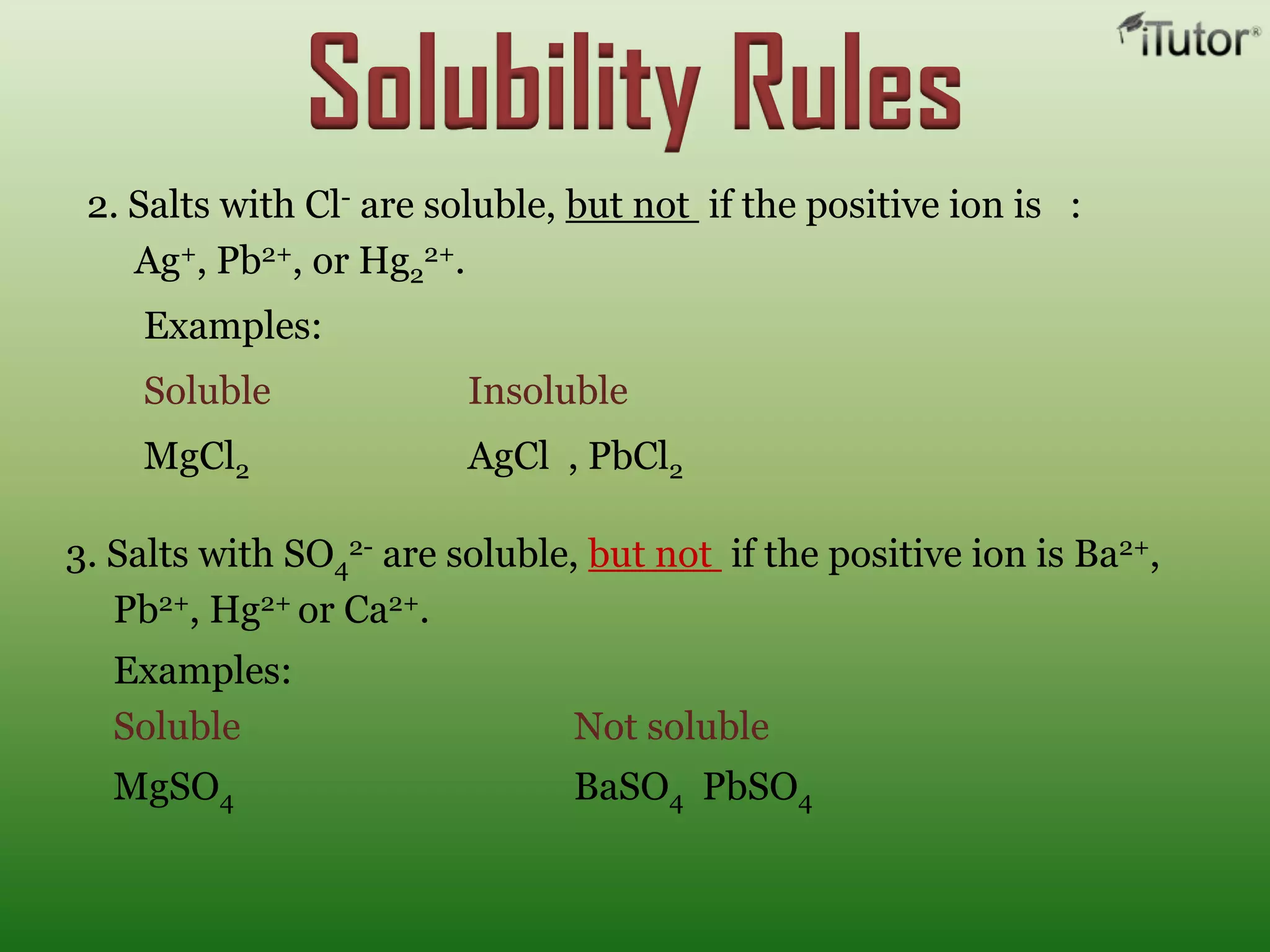 Solubility Rules

iTutor®

2. Salts with $Cl^-$ are soluble, but not if the positive ion is : $Ag^+$, $Pb^{2+}$, or $Hg_2^{2+}$.

Examples:

| Soluble | Insoluble |
|---|---|
| $MgCl_2$ | $AgCl$ , $PbCl_2$ |

3. Salts with $SO_4^{2-}$ are soluble, but not if the positive ion is $Ba^{2+}$, $Pb^{2+}$, $Hg^{2+}$ or $Ca^{2+}$.

Examples:

| Soluble | Not soluble |
|---|---|
| $MgSO_4$ | $BaSO_4$ $PbSO_4$ |